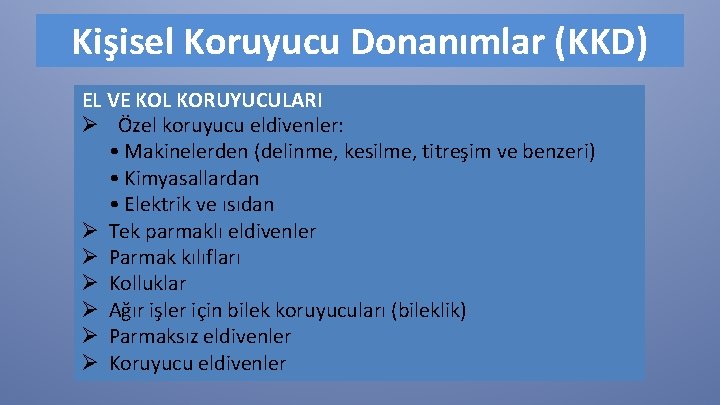 Kişisel Koruyucu Donanımlar (KKD)

EL VE KOL KORUYUCULARI
➢ Özel koruyucu eldivenler:
• Makinelerden (delinme, kesilme, titreşim ve benzeri)
• Kimyasallardan
• Elektrik ve ısıdan
➢ Tek parmaklı eldivenler
➢ Parmak kılıfları
➢ Kolluklar
➢ Ağır işler için bilek koruyucuları (bileklik)
➢ Parmaksız eldivenler
➢ Koruyucu eldivenler